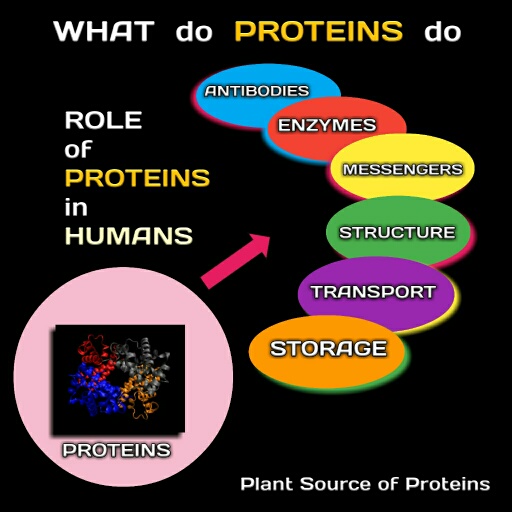 WHAT do PROTEINS do

ROLE of PROTEINS in HUMANS

ANTIBODIES

ENZYMES

MESSENGERS

STRUCTURE

TRANSPORT

STORAGE

PROTEINS

Plant Source of Proteins